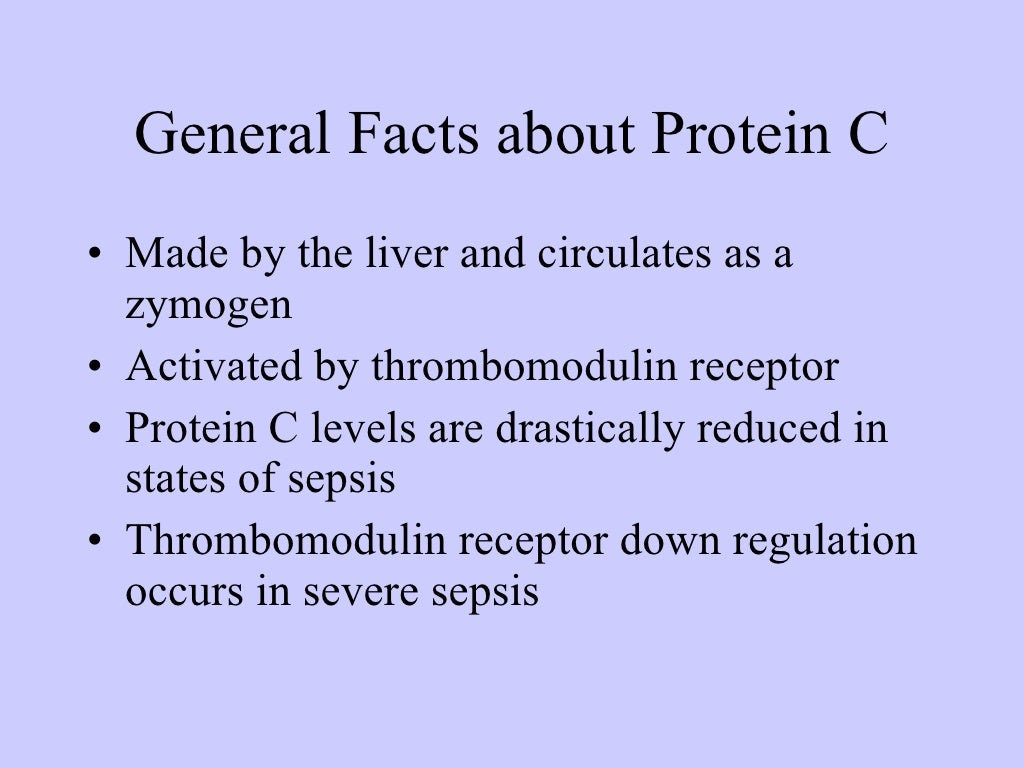 General Facts about Protein C

• Made by the liver and circulates as a zymogen
• Activated by thrombomodulin receptor
• Protein C levels are drastically reduced in states of sepsis
• Thrombomodulin receptor down regulation occurs in severe sepsis